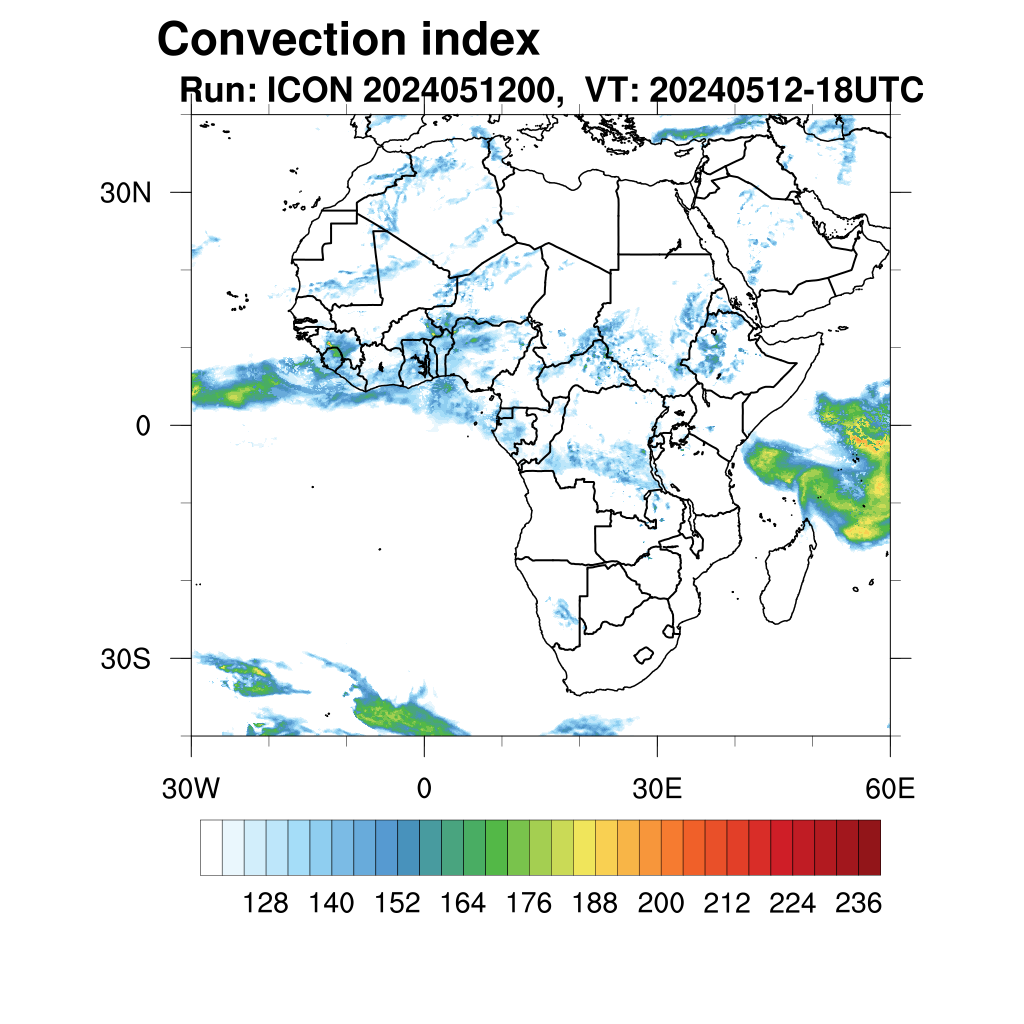 Convection index
Run: ICON 2024051200, VT: 20240512-18UTC

30N
0
30S

30W
0
30E
60E

128 140 152 164 176 188 200 212 224 236